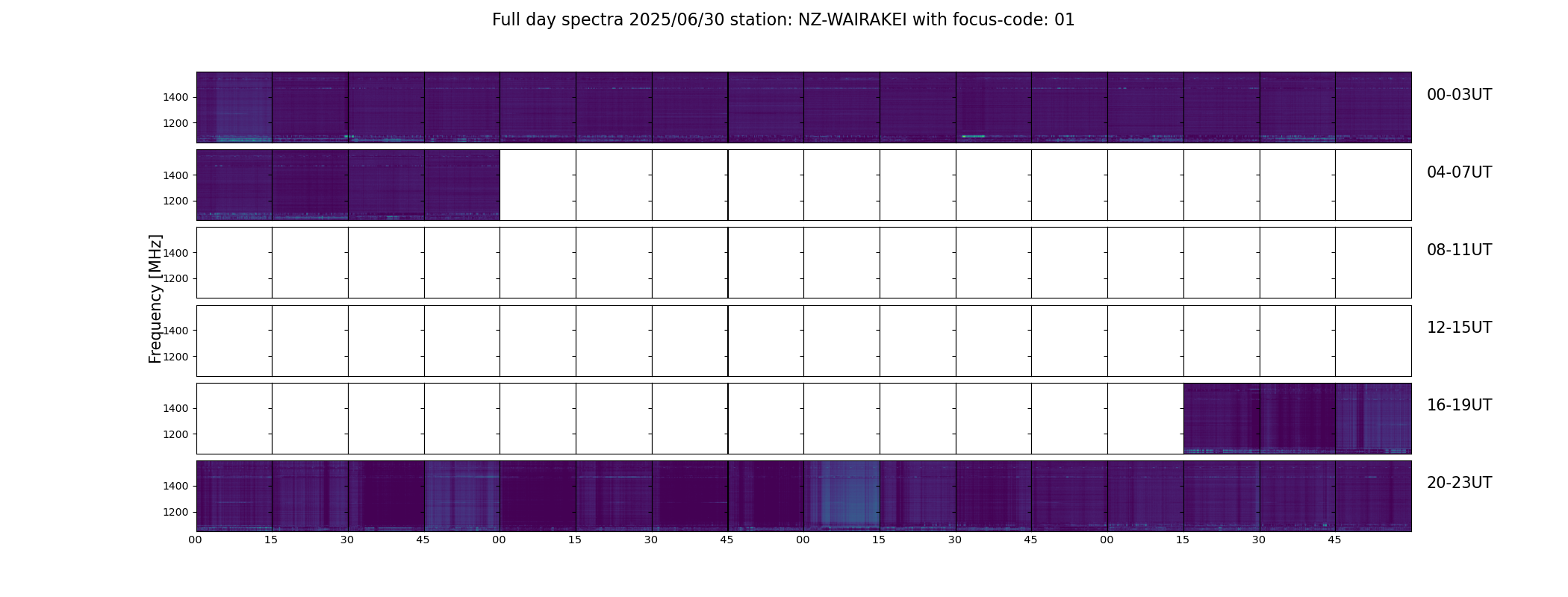 Full day spectra 2025/06/30 station: NZ-WAIRAKEI with focus-code: 01

Frequency [MHz]

1400
1200
00-03UT

1400
1200
04-07UT

1400
1200
08-11UT

1400
1200
12-15UT

1400
1200
16-19UT

1400
1200
20-23UT

00 15 30 45 00 15 30 45 00 15 30 45 00 15 30 45